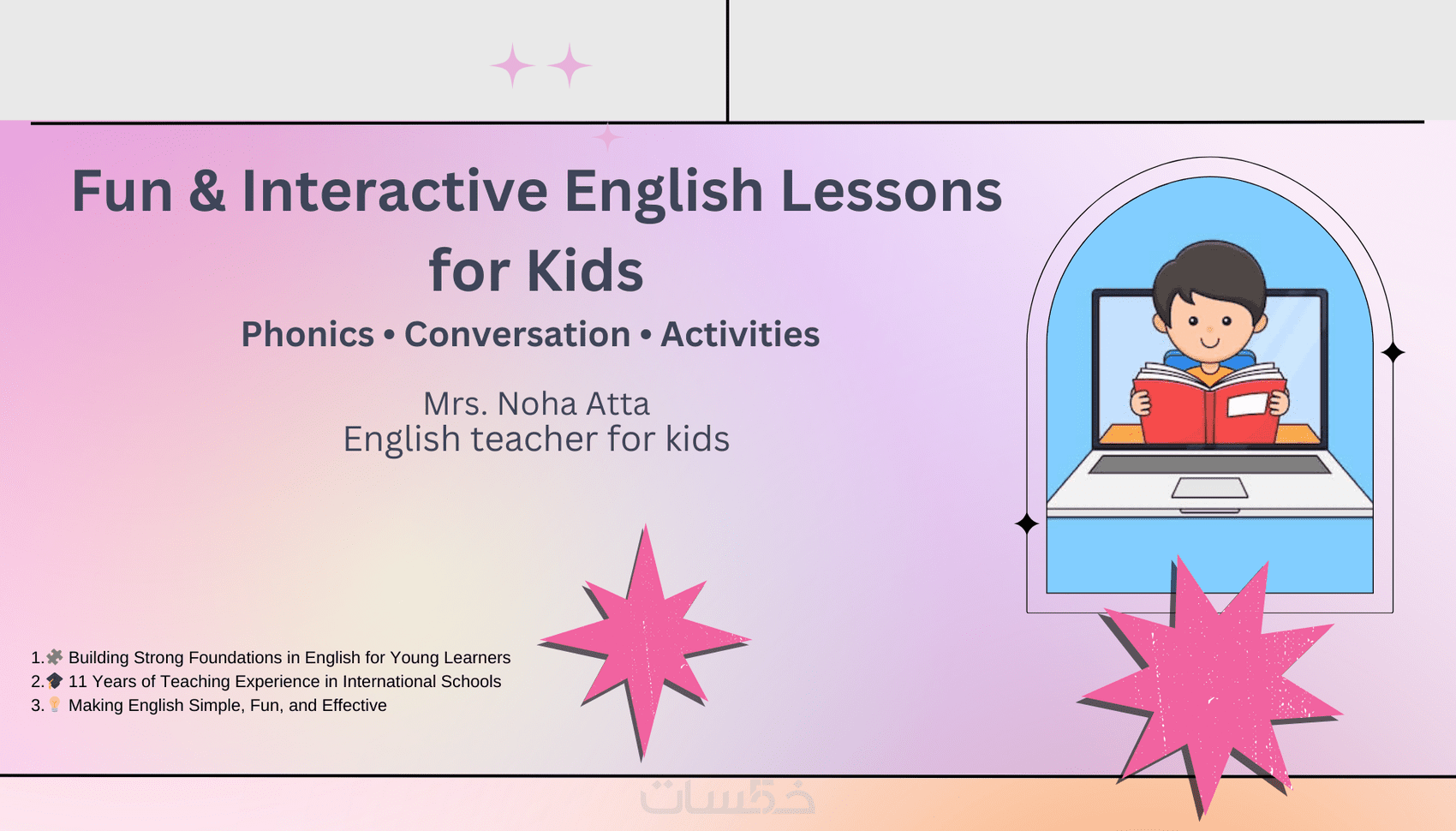 Fun & Interactive English Lessons for Kids

Phonics • Conversation • Activities

Mrs. Noha Atta
English teacher for kids

1. 🧩 Building Strong Foundations in English for Young Learners
2. 🎓 11 Years of Teaching Experience in International Schools
3. 💡 Making English Simple, Fun, and Effective

خمسات